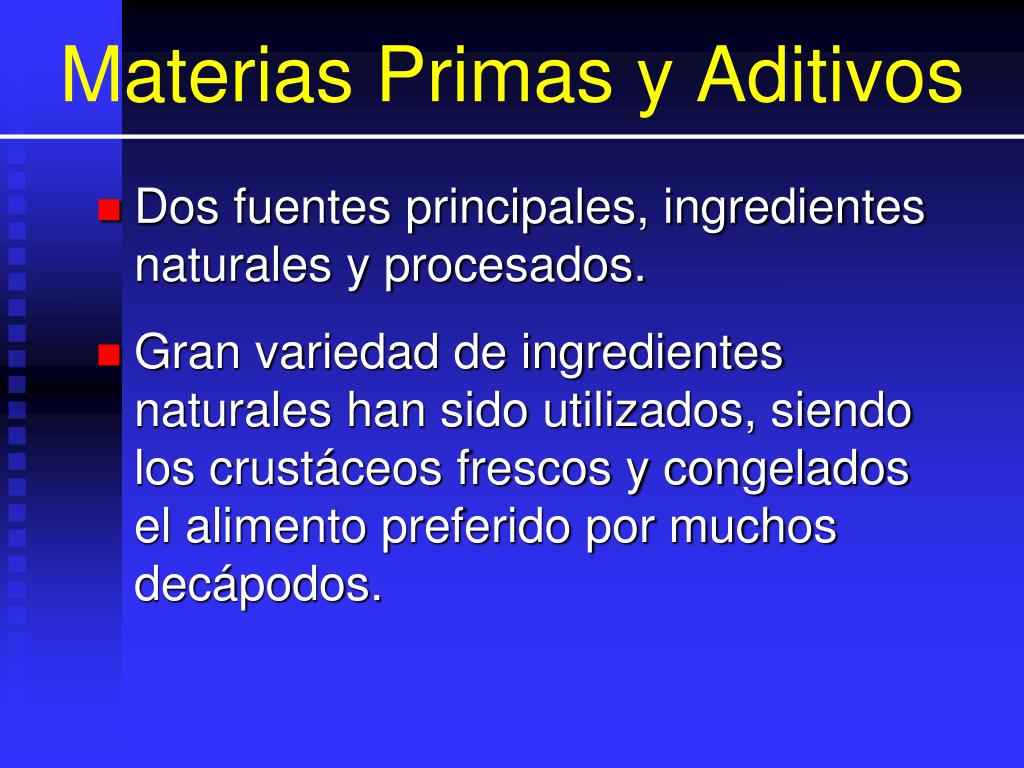 Materias Primas y Aditivos

Dos fuentes principales, ingredientes naturales y procesados.

Gran variedad de ingredientes naturales han sido utilizados, siendo los crustáceos frescos y congelados el alimento preferido por muchos decápodos.